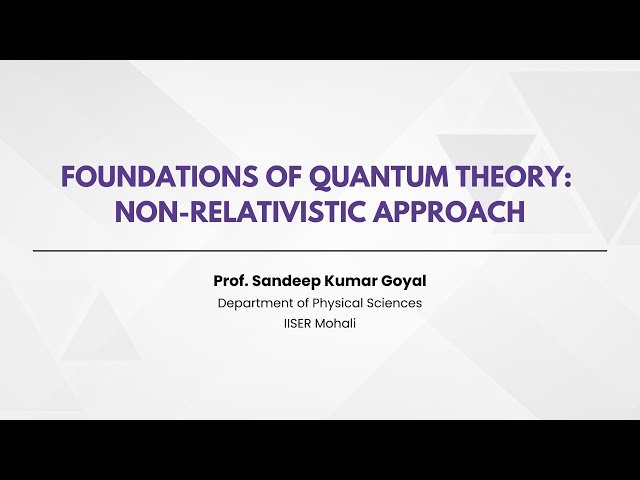 FOUNDATIONS OF QUANTUM THEORY: NON-RELATIVISTIC APPROACH

Prof. Sandeep Kumar Goyal
Department of Physical Sciences
IISER Mohali